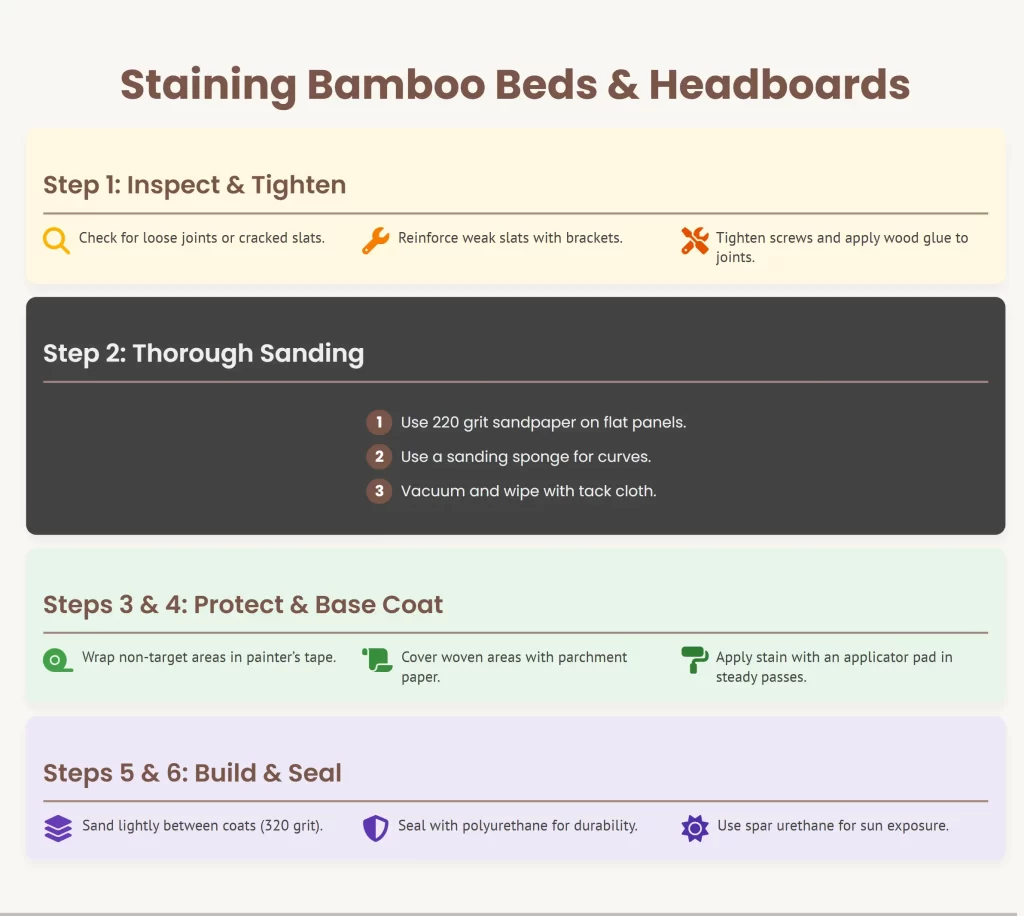 Staining Bamboo Beds & Headboards

Step 1: Inspect & Tighten

Check for loose joints or cracked slats.

Reinforce weak slats with brackets.

Tighten screws and apply wood glue to joints.

Step 2: Thorough Sanding

1 Use 220 grit sandpaper on flat panels.

2 Use a sanding sponge for curves.

3 Vacuum and wipe with tack cloth.

Steps 3 & 4: Protect & Base Coat

Wrap non-target areas in painter's tape.

Cover woven areas with parchment paper.

Apply stain with an applicator pad in steady passes.

Steps 5 & 6: Build & Seal

Sand lightly between coats (320 grit).

Seal with polyurethane for durability.

Use spar urethane for sun exposure.